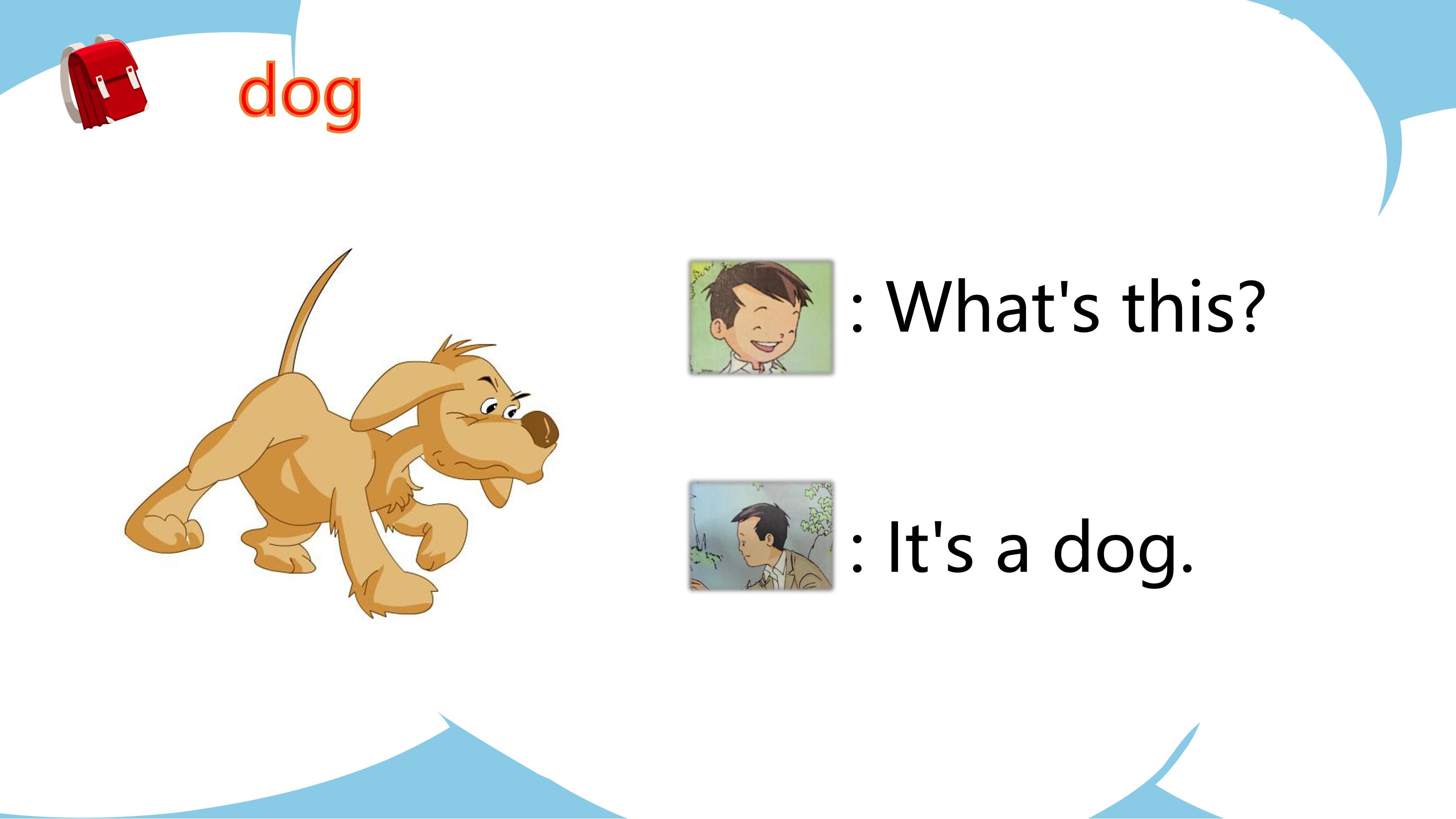 dog

: What's this?

: It's a dog.